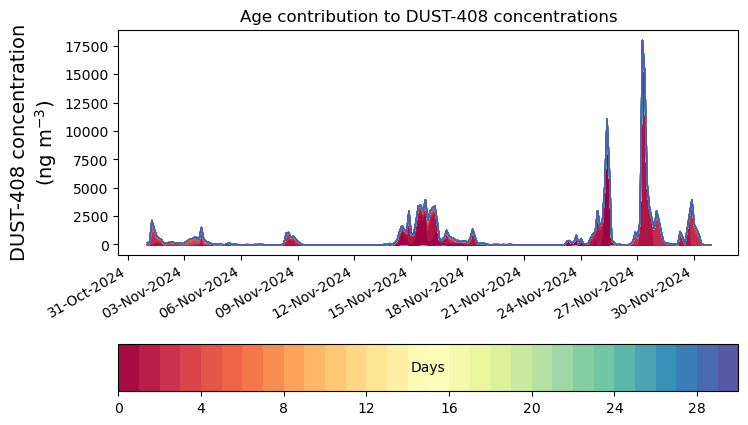 Age contribution to DUST-408 concentrations

DUST-408 concentration (ng m$^{-3}$)

17500
15000
12500
10000
7500
5000
2500
0

31-Oct-2024
03-Nov-2024
06-Nov-2024
09-Nov-2024
12-Nov-2024
15-Nov-2024
18-Nov-2024
21-Nov-2024
24-Nov-2024
27-Nov-2024
30-Nov-2024

Days

0
4
8
12
16
20
24
28